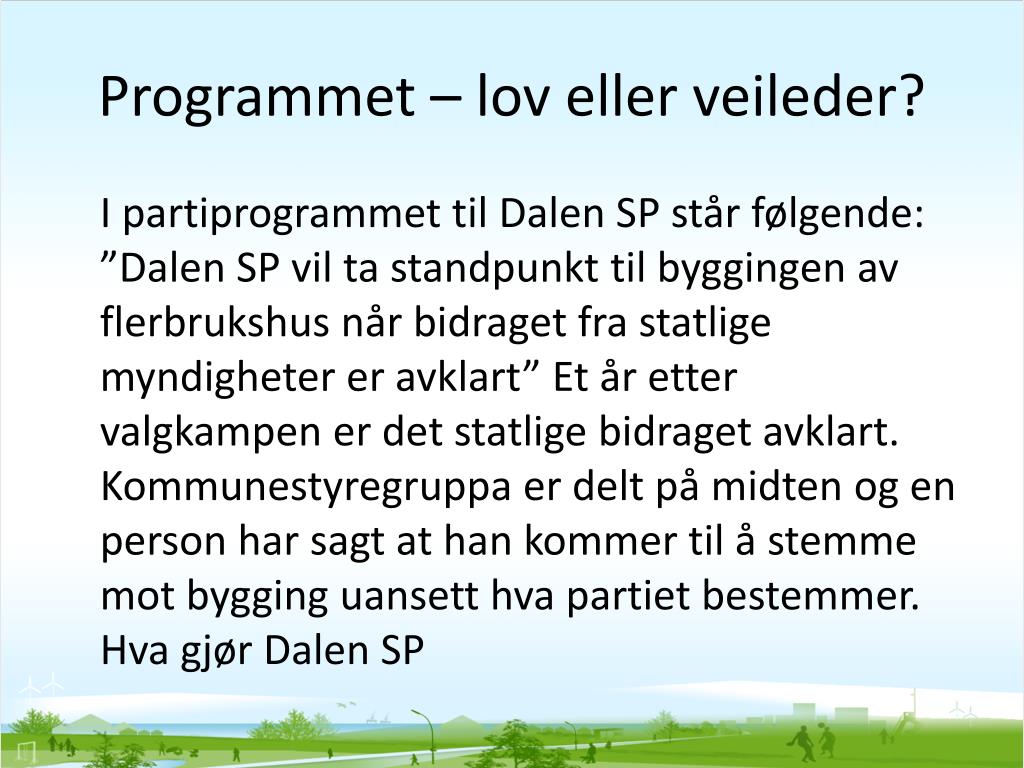 Programmet – lov eller veileder?

I partiprogrammet til Dalen SP står følgende: ”Dalen SP vil ta standpunkt til byggingen av flerbrukshus når bidraget fra statlige myndigheter er avklart” Et år etter valgkampen er det statlige bidraget avklart. Kommunestyregruppa er delt på midten og en person har sagt at han kommer til å stemme mot bygging uansett hva partiet bestemmer. Hva gjør Dalen SP